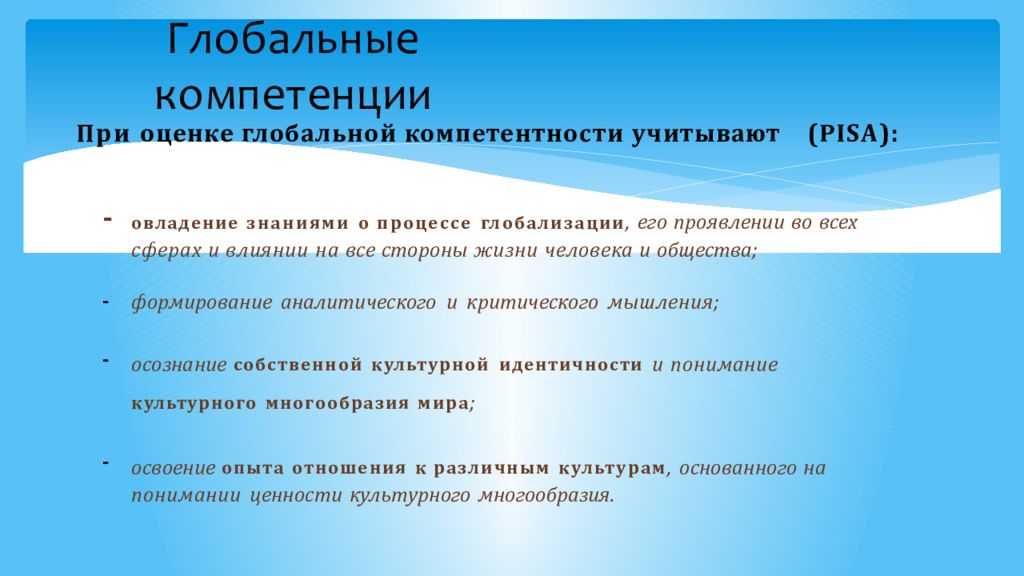 Глобальные компетенции

При оценке глобальной компетентности учитывают (PISA):

- овладение знаниями о процессе глобализации, его проявлении во всех сферах и влиянии на все стороны жизни человека и общества;

- формирование аналитического и критического мышления;

- осознание собственной культурной идентичности и понимание культурного многообразия мира;

- освоение опыта отношения к различным культурам, основанного на понимании ценности культурного многообразия.